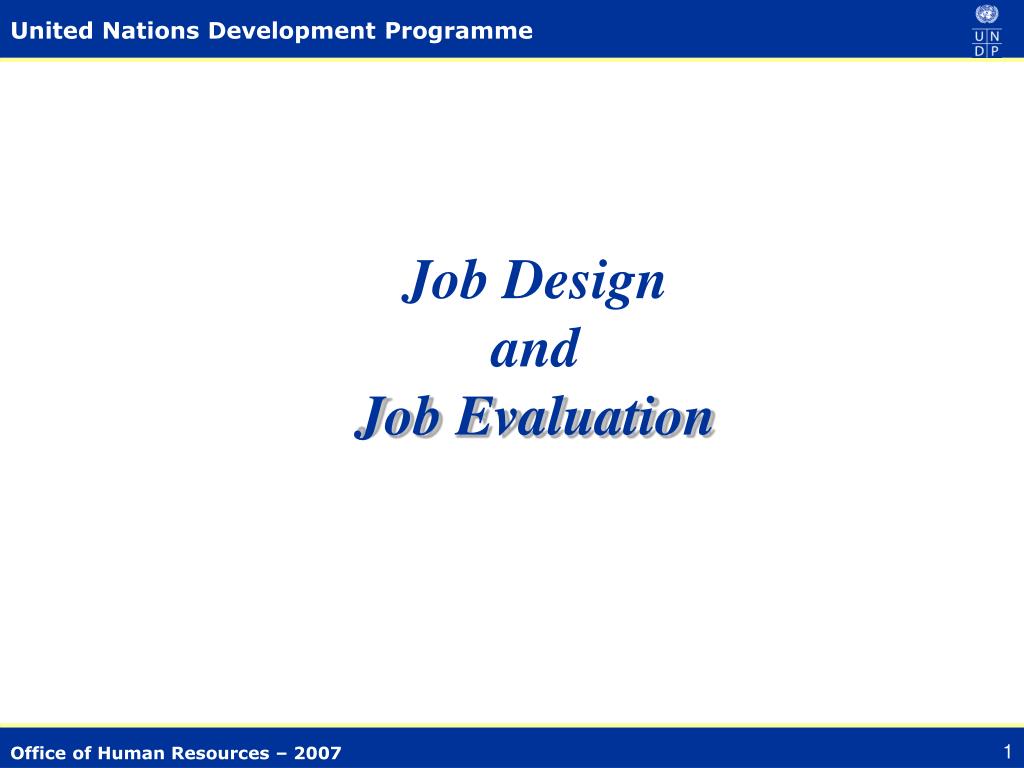 United Nations Development Programme

U N
D P

Job Design
and
Job Evaluation

Office of Human Resources – 2007

1